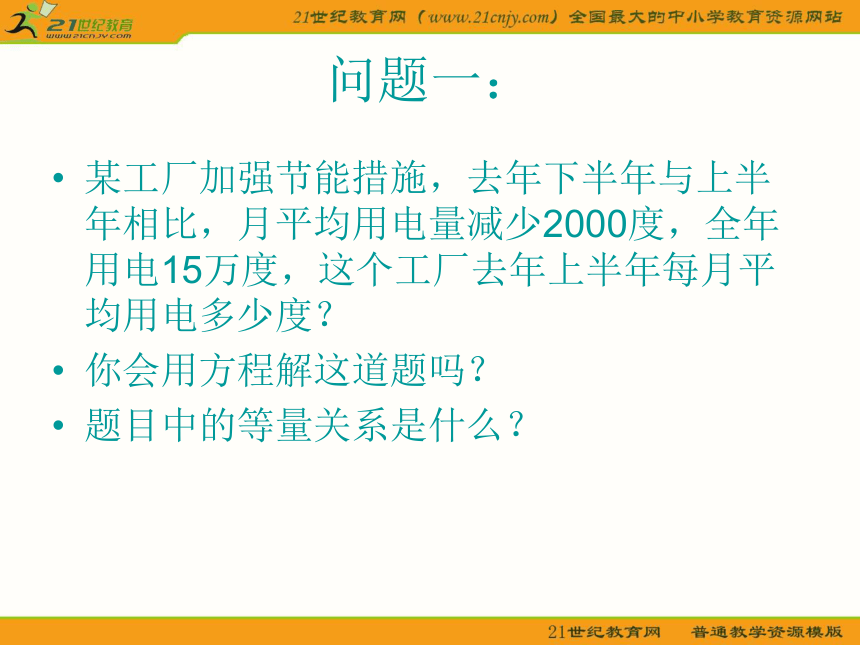 21世纪教育
www.21cnjy.com

21世纪教育网（www.21cnjy.com）全国最大的中小学教育资源网站

问题一：

• 某工厂加强节能措施，去年下半年与上半年相比，月平均用电量减少2000度，全年用电15万度，这个工厂去年上半年每月平均用电多少度？
• 你会用方程解这道题吗？
• 题目中的等量关系是什么？

21世纪教育网　普通教学资源模版